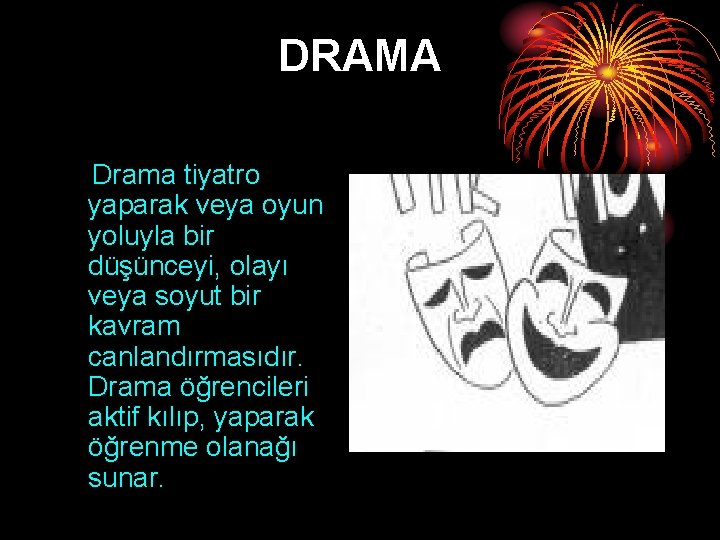 DRAMA

Drama tiyatro yaparak veya oyun yoluyla bir düşünceyi, olayı veya soyut bir kavram canlandırmasıdır. Drama öğrencileri aktif kılıp, yaparak öğrenme olanağı sunar.